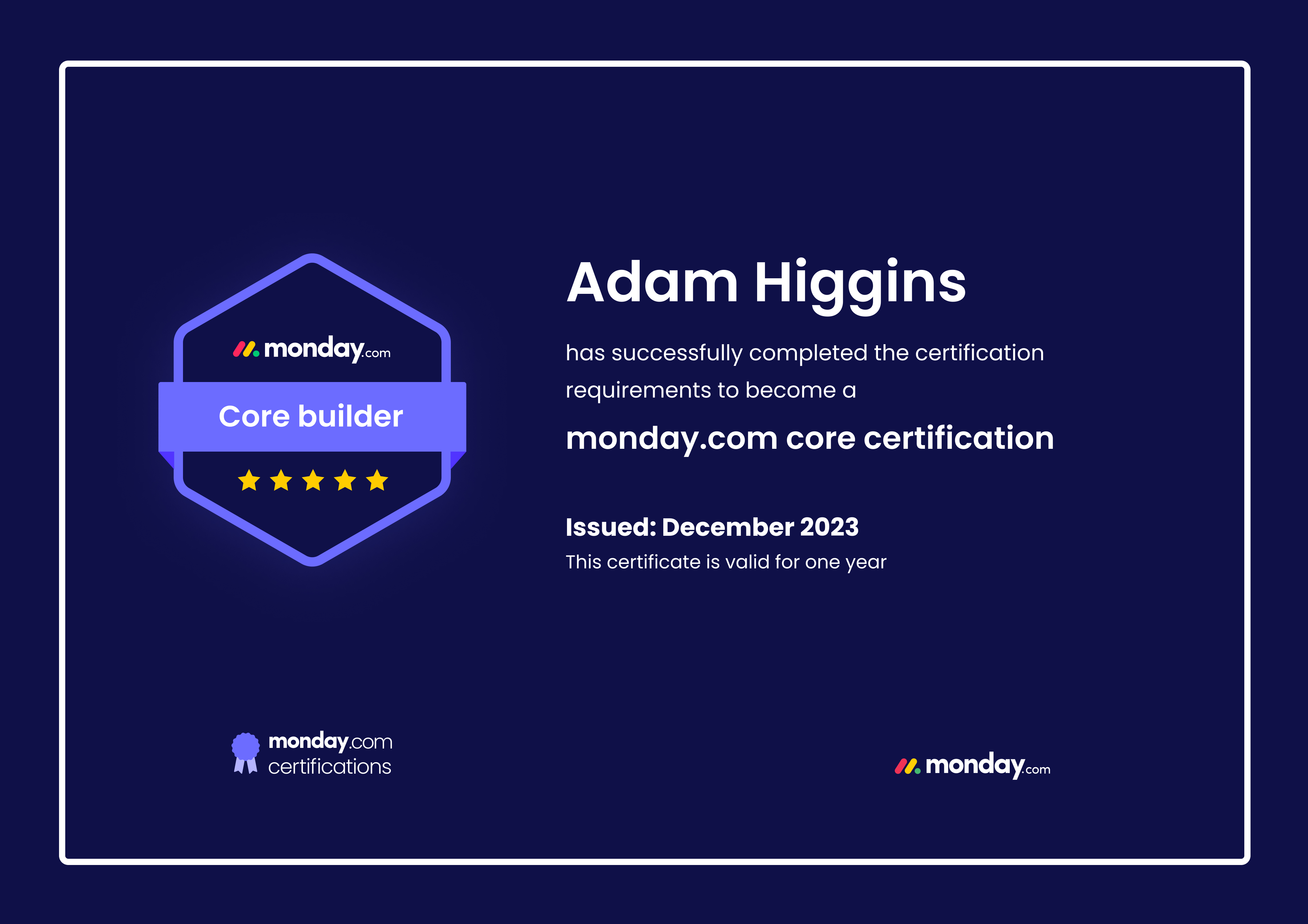 monday.com

Core builder

Adam Higgins

has successfully completed the certification requirements to become a

monday.com core certification

Issued: December 2023

This certificate is valid for one year

monday.com
certifications

monday.com